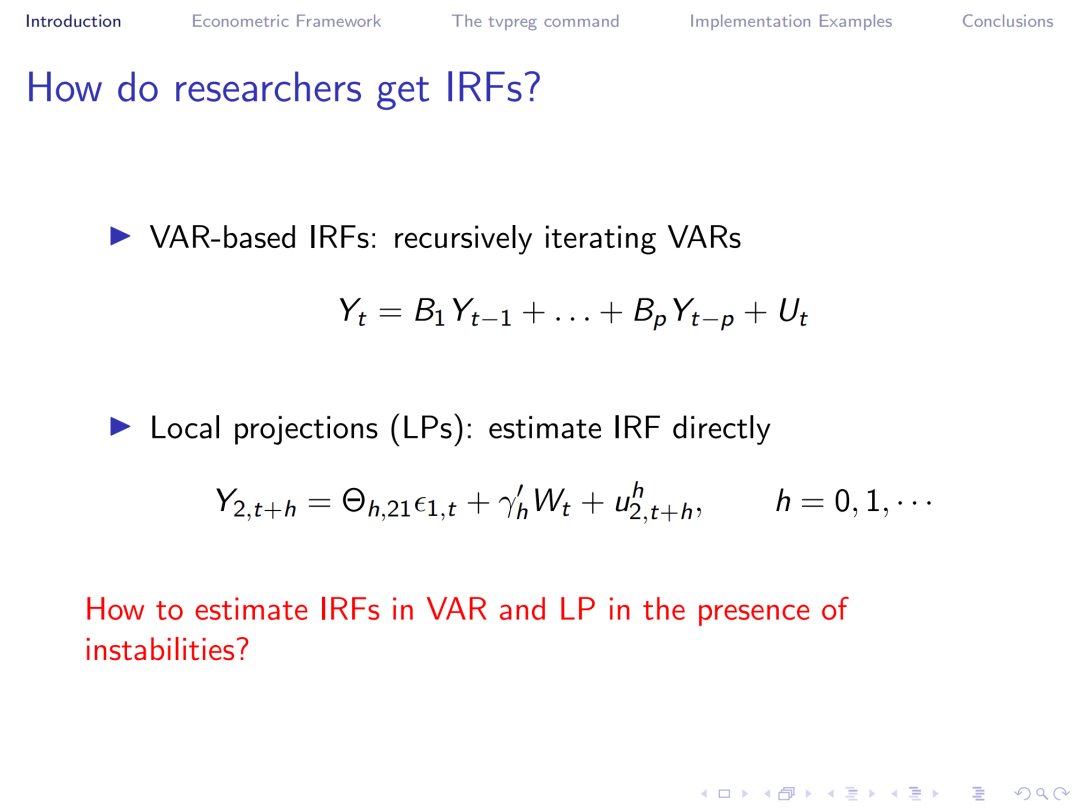 Introduction Econometric Framework The tvpreg command Implementation Examples Conclusions

How do researchers get IRFs?

▶ VAR-based IRFs: recursively iterating VARs

$Y_t = B_1 Y_{t-1} + \ldots + B_p Y_{t-p} + U_t$

▶ Local projections (LPs): estimate IRF directly

$Y_{2,t+h} = \Theta_{h,21}\epsilon_{1,t} + \gamma_h' W_t + u_{2,t+h}^h, \qquad h = 0, 1, \cdots$

How to estimate IRFs in VAR and LP in the presence of instabilities?